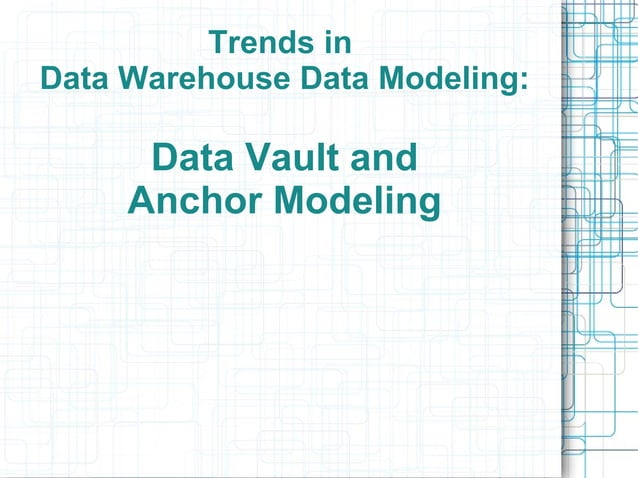 Trends in
Data Warehouse Data Modeling:

Data Vault and
Anchor Modeling